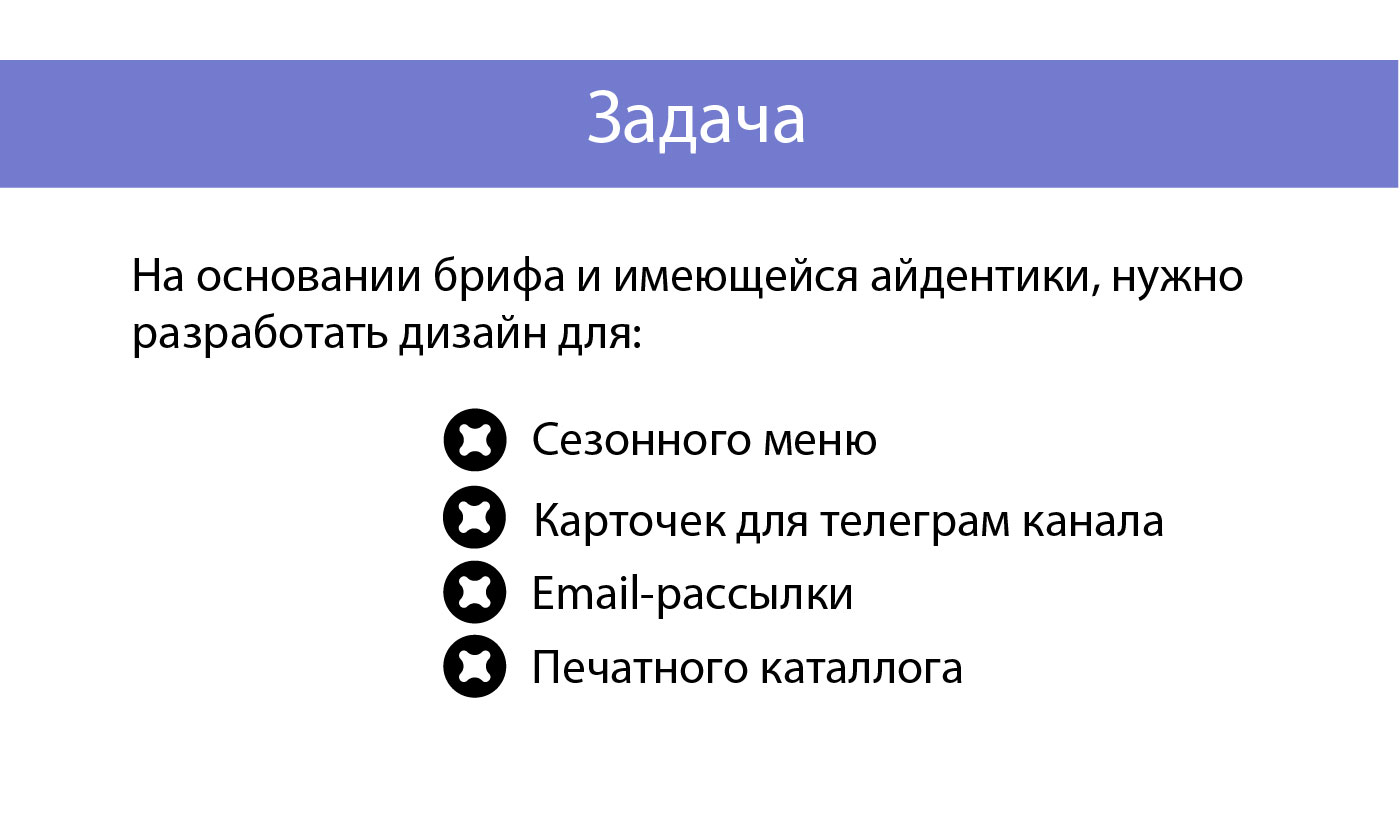 Задача

На основании брифа и имеющейся айдентики, нужно разработать дизайн для:

Сезонного меню
Карточек для телеграм канала
Email-рассылки
Печатного каталлога